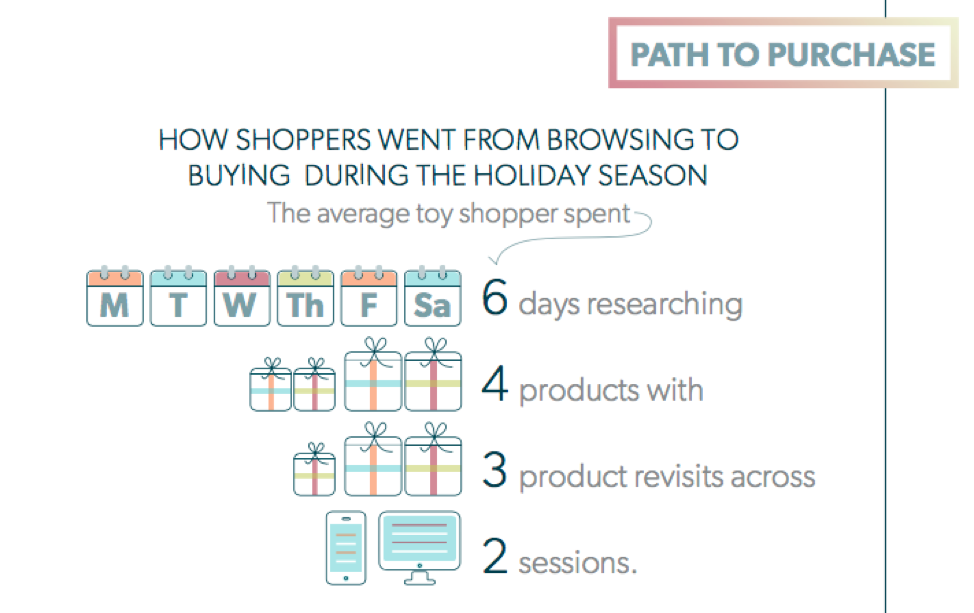 PATH TO PURCHASE

HOW SHOPPERS WENT FROM BROWSING TO BUYING DURING THE HOLIDAY SEASON

The average toy shopper spent

M T W Th F Sa 6 days researching

4 products with

3 product revisits across

2 sessions.